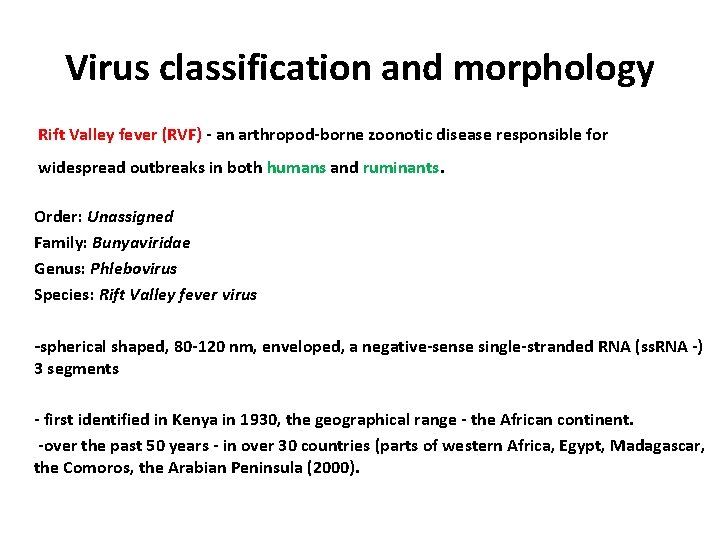 Virus classification and morphology

Rift Valley fever (RVF) - an arthropod-borne zoonotic disease responsible for widespread outbreaks in both humans and ruminants.

Order: Unassigned
Family: Bunyaviridae
Genus: Phlebovirus
Species: Rift Valley fever virus

-spherical shaped, 80-120 nm, enveloped, a negative-sense single-stranded RNA (ssRNA -) 3 segments

- first identified in Kenya in 1930, the geographical range - the African continent.
-over the past 50 years - in over 30 countries (parts of western Africa, Egypt, Madagascar, the Comoros, the Arabian Peninsula (2000).